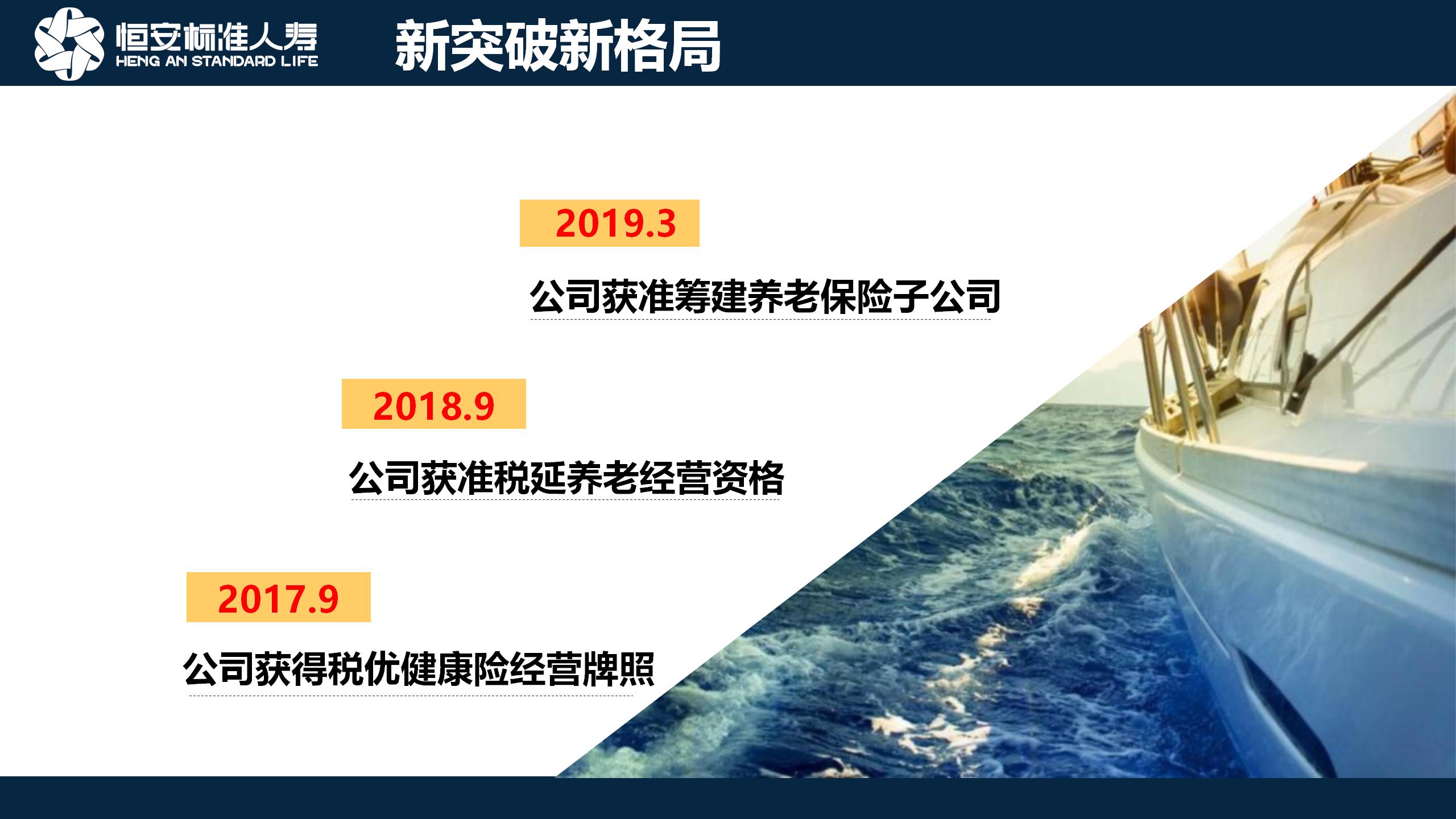 恒安标准人寿
HENG AN STANDARD LIFE

新突破新格局

2019.3

公司获准筹建养老保险子公司

2018.9

公司获准税延养老经营资格

2017.9

公司获得税优健康险经营牌照